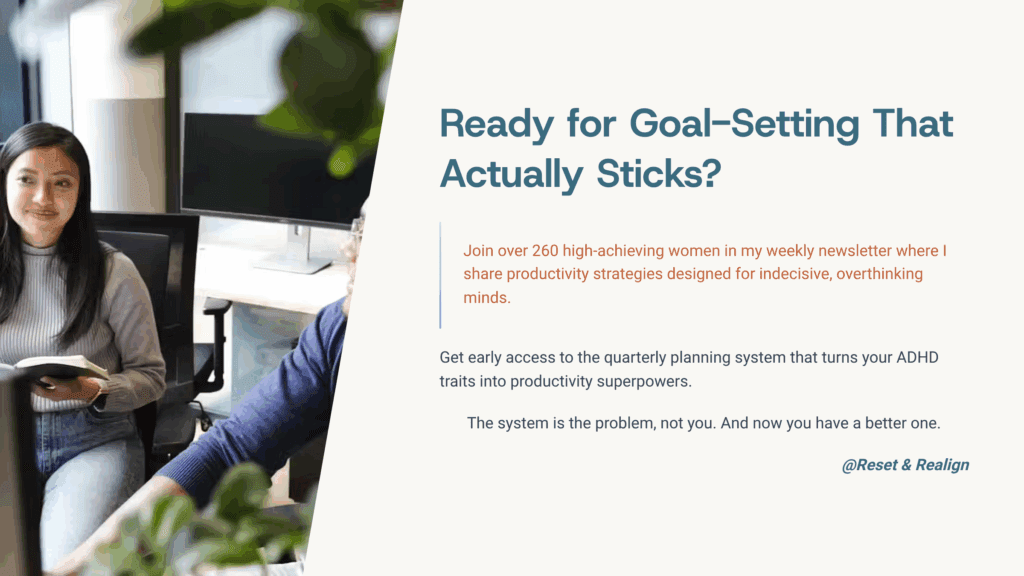 Ready for Goal-Setting That Actually Sticks?

Join over 260 high-achieving women in my weekly newsletter where I share productivity strategies designed for indecisive, overthinking minds.

Get early access to the quarterly planning system that turns your ADHD traits into productivity superpowers.

The system is the problem, not you. And now you have a better one.

@Reset & Realign